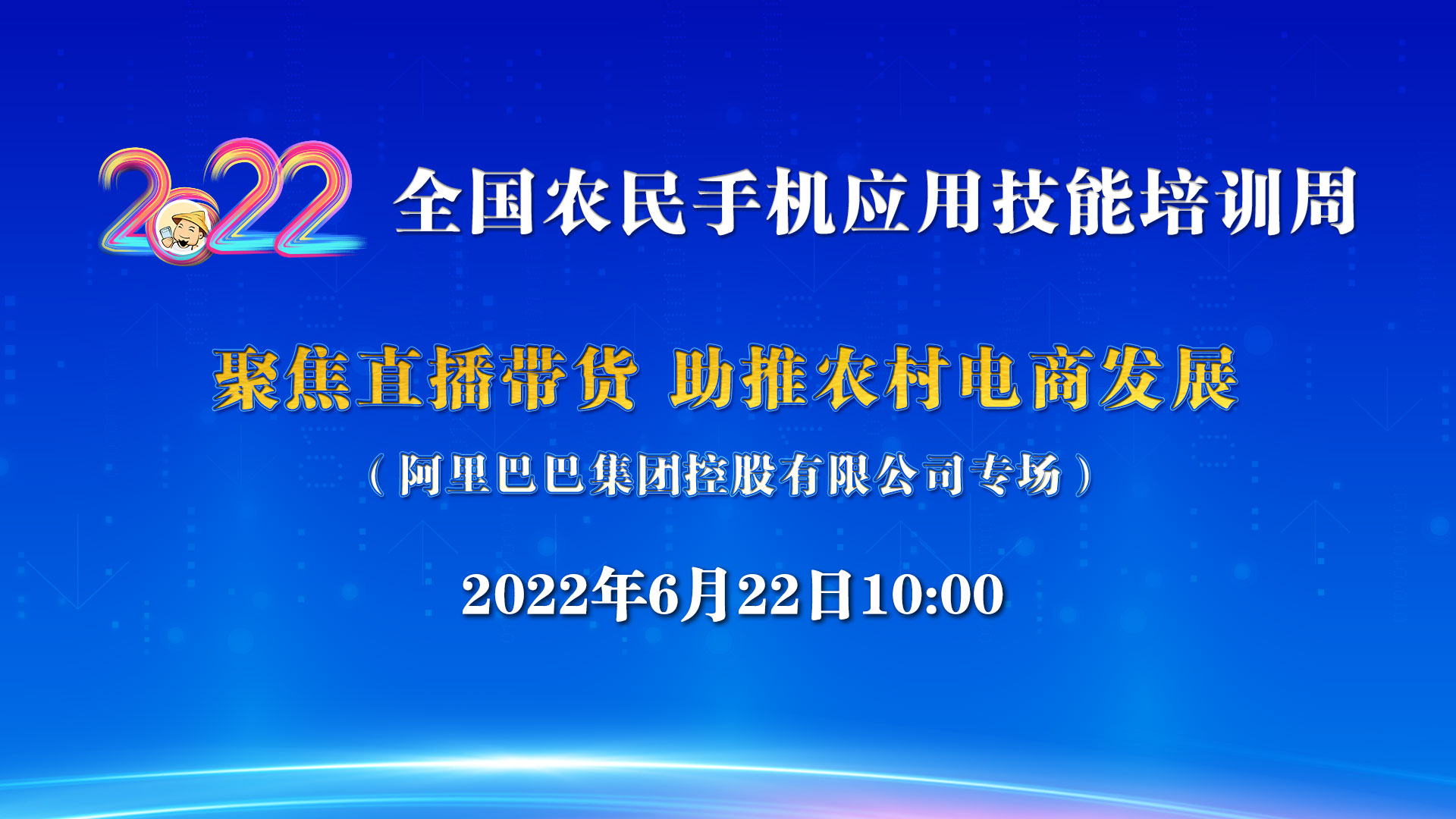 2022 全国农民手机应用技能培训周

聚焦直播带货 助推农村电商发展

（阿里巴巴集团控股有限公司专场）

2022年6月22日10:00